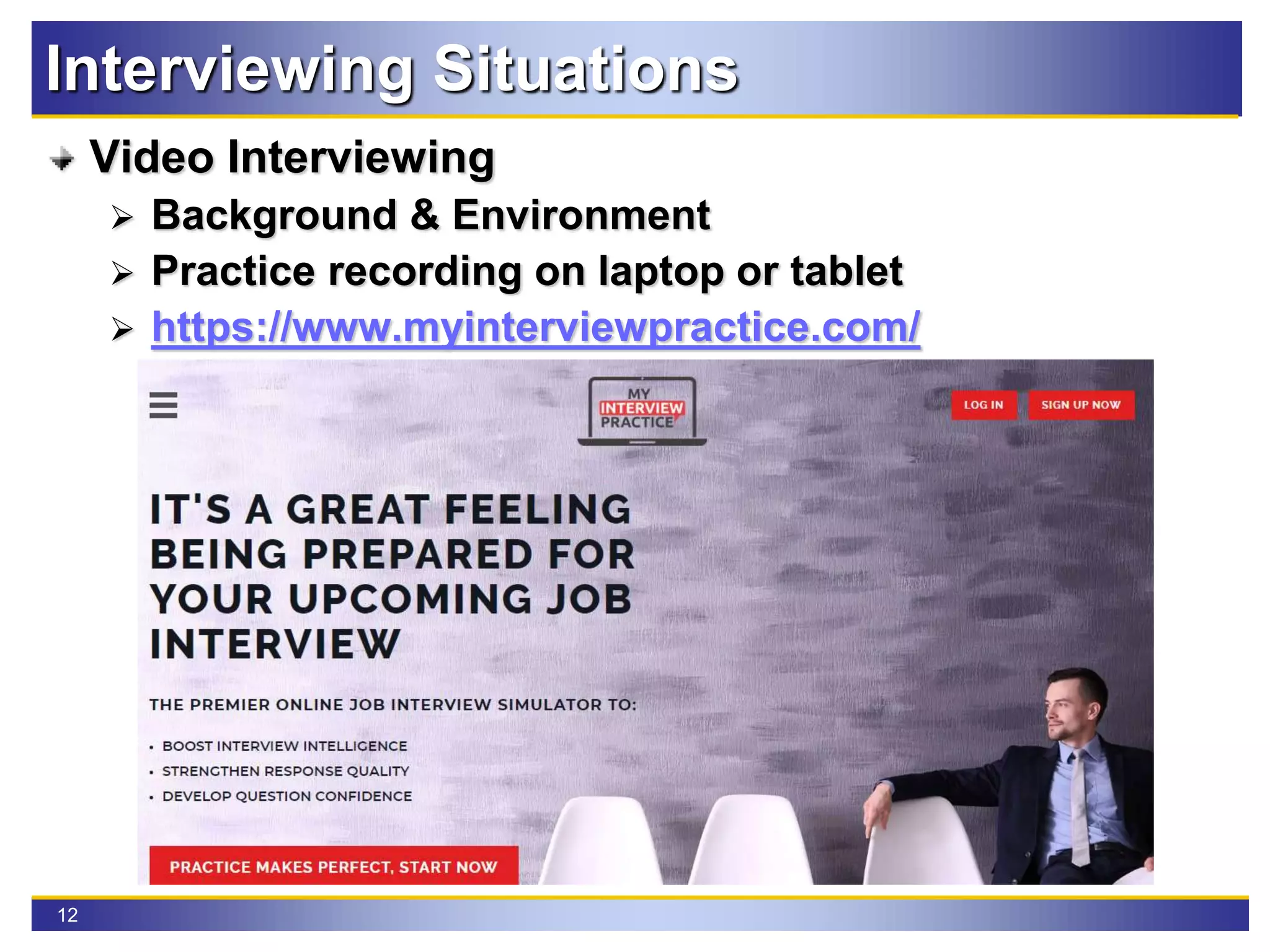 Interviewing Situations

Video Interviewing

➢ Background & Environment
➢ Practice recording on laptop or tablet
➢ https://www.myinterviewpractice.com/

MY INTERVIEW PRACTICE

LOG IN

SIGN UP NOW

IT'S A GREAT FEELING BEING PREPARED FOR YOUR UPCOMING JOB INTERVIEW

THE PREMIER ONLINE JOB INTERVIEW SIMULATOR TO:

• BOOST INTERVIEW INTELLIGENCE
• STRENGTHEN RESPONSE QUALITY
• DEVELOP QUESTION CONFIDENCE

PRACTICE MAKES PERFECT, START NOW

12